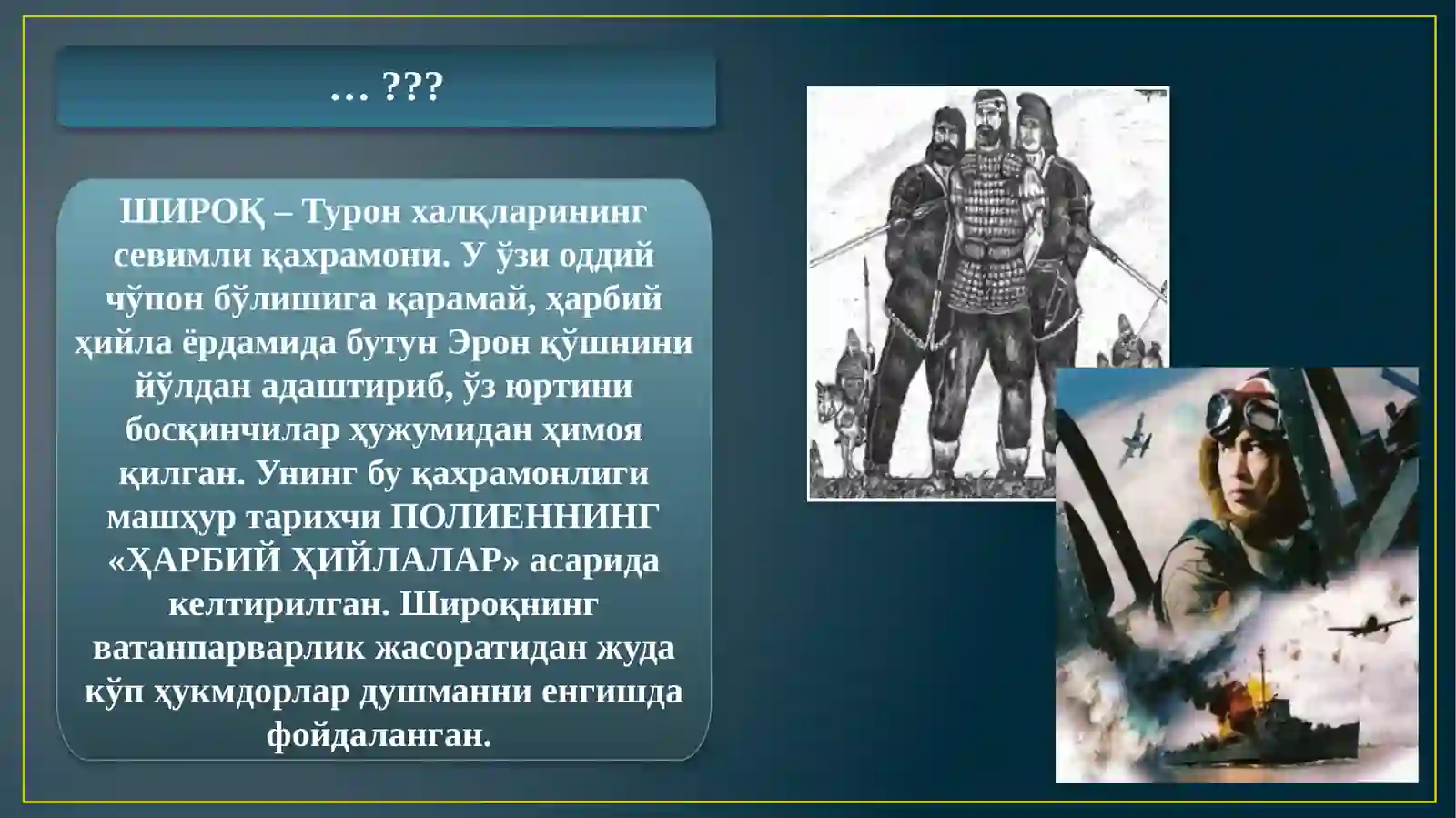 … ???

ШИРОҚ – Турон халқларининг севимли қахрамони. У ўзи оддий чўпон бўлишига қарамай, ҳарбий ҳийла ёрдамида бутун Эрон қўшнини йўлдан адаштириб, ўз юртини босқинчилар ҳужумидан ҳимоя қилган. Унинг бу қахрамонлиги машҳур тарихчи ПОЛИЕННИНГ «ҲАРБИЙ ҲИЙЛАЛАР» асарида келтирилган. Широқнинг ватанпарварлик жасоратидан жуда кўп ҳукмдорлар душманни енгишда фойдаланган.